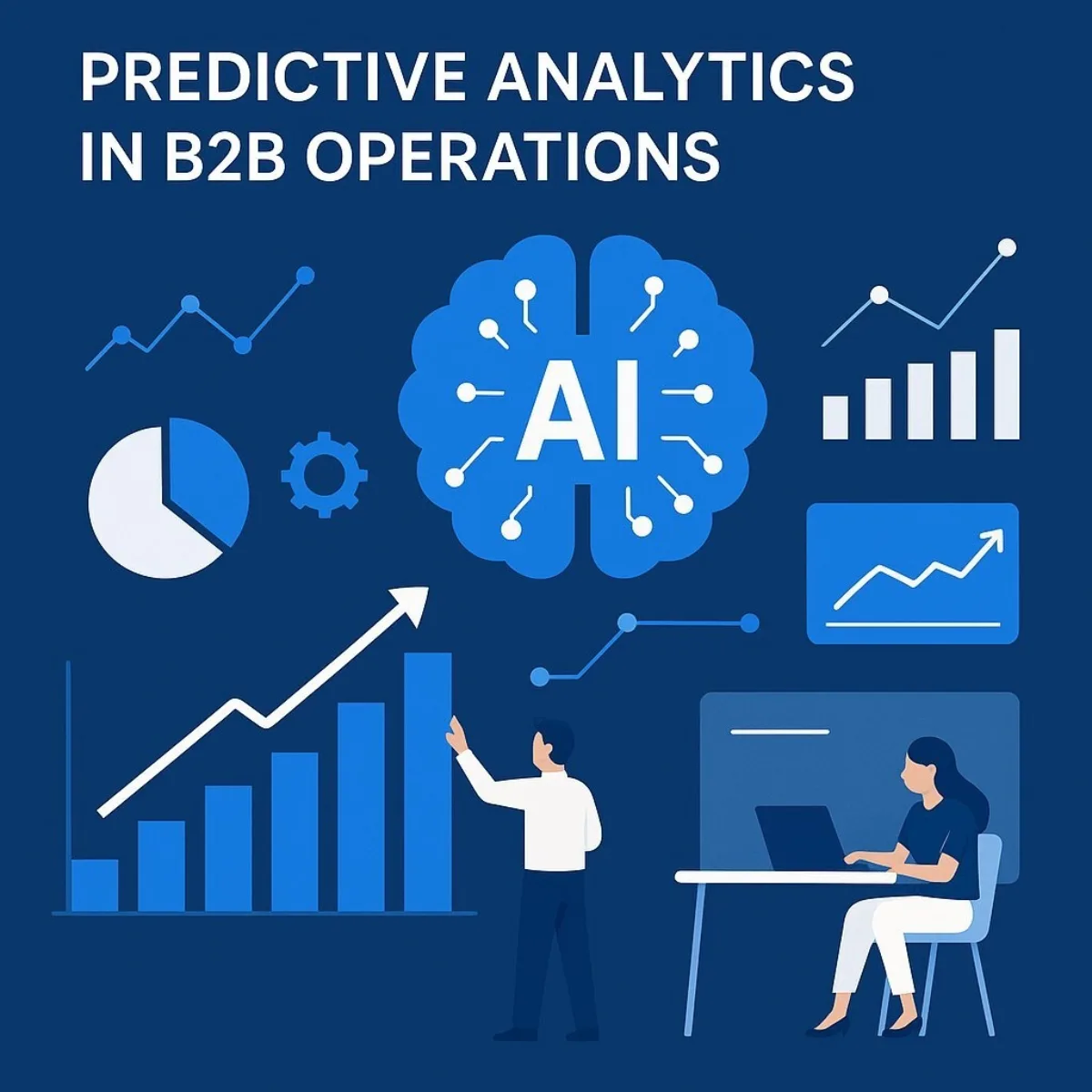 PREDICTIVE ANALYTICS IN B2B OPERATIONS

AI